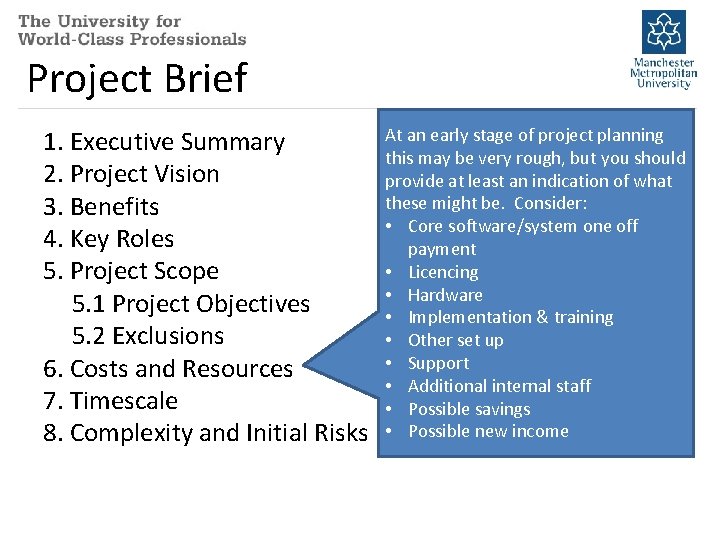 The University for
World-Class Professionals

Manchester Metropolitan University

Project Brief

1. Executive Summary
2. Project Vision
3. Benefits
4. Key Roles
5. Project Scope
5.1 Project Objectives
5.2 Exclusions
6. Costs and Resources
7. Timescale
8. Complexity and Initial Risks

At an early stage of project planning this may be very rough, but you should provide at least an indication of what these might be. Consider:
• Core software/system one off payment
• Licencing
• Hardware
• Implementation & training
• Other set up
• Support
• Additional internal staff
• Possible savings
• Possible new income